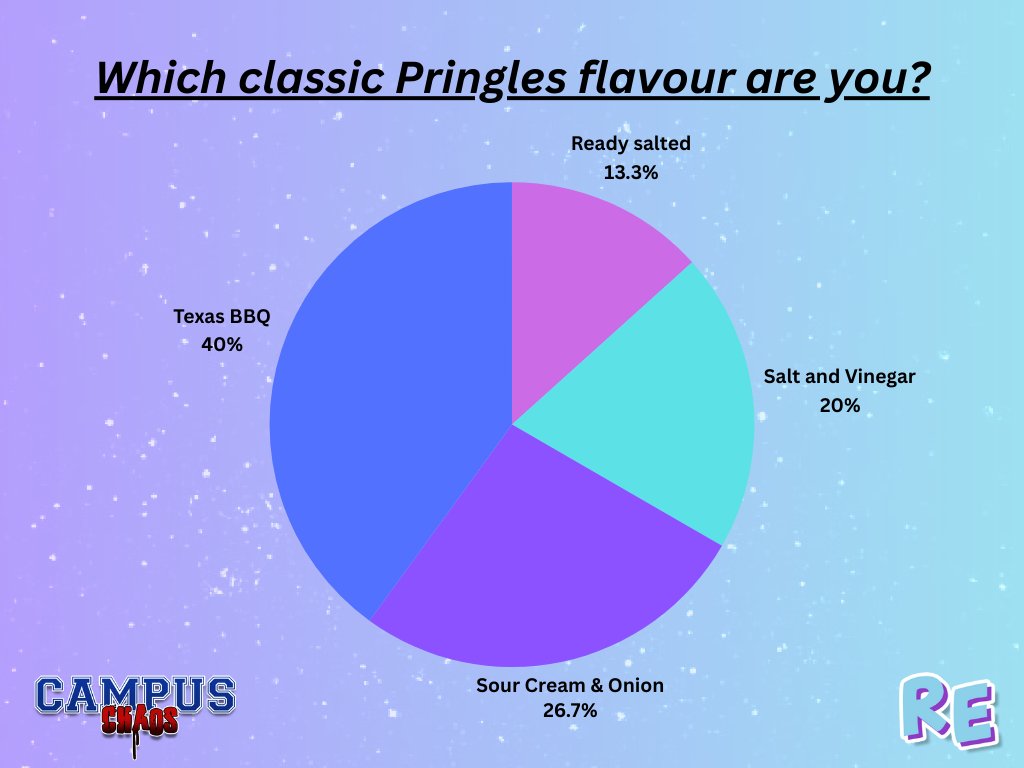 Which classic Pringles flavour are you?

Ready salted
13.3%

Salt and Vinegar
20%

Sour Cream & Onion
26.7%

Texas BBQ
40%

CAMPUS
CHAOS

RE